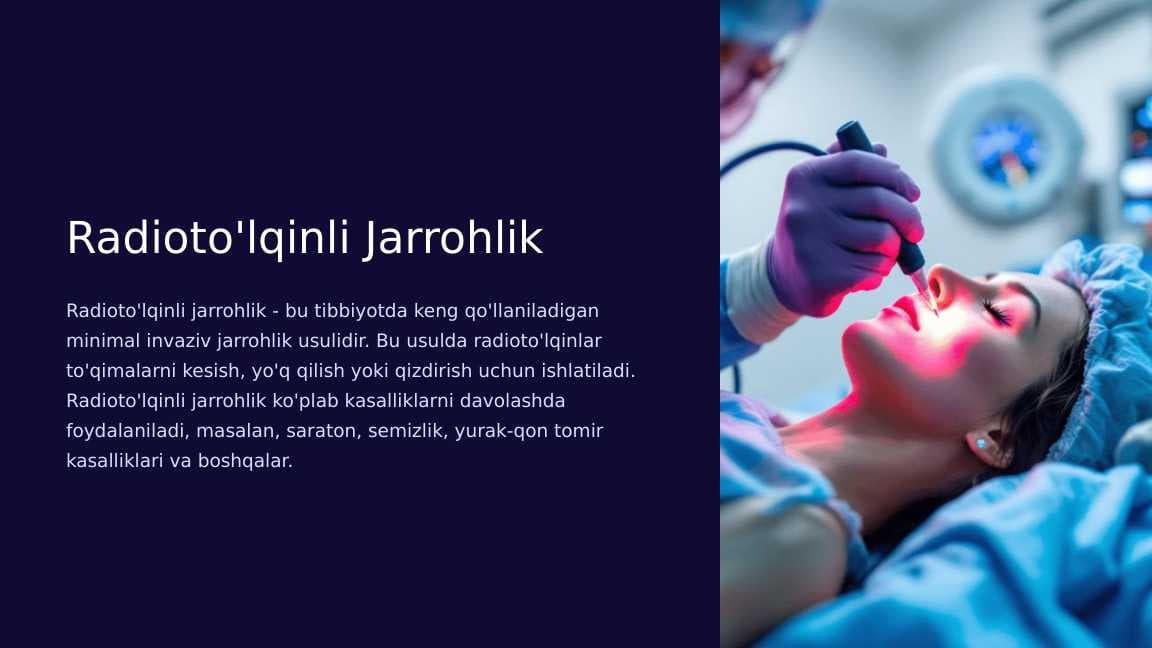 Radioto'lqinli Jarrohlik

Radioto'lqinli jarrohlik - bu tibbiyotda keng qo'llaniladigan minimal invaziv jarrohlik usulidir. Bu usulda radioto'lqinlar to'qimalarni kesish, yo'q qilish yoki qizdirish uchun ishlatiladi. Radioto'lqinli jarrohlik ko'plab kasalliklarni davolashda foydalaniladi, masalan, saraton, semizlik, yurak-qon tomir kasalliklari va boshqalar.